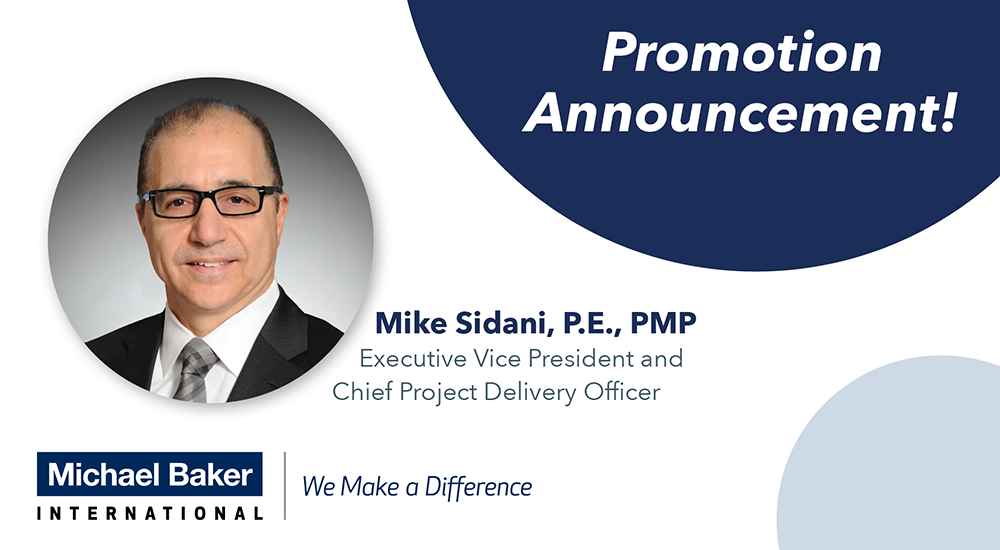 Promotion Announcement!

Mike Sidani, P.E., PMP
Executive Vice President and Chief Project Delivery Officer

Michael Baker
INTERNATIONAL

We Make a Difference